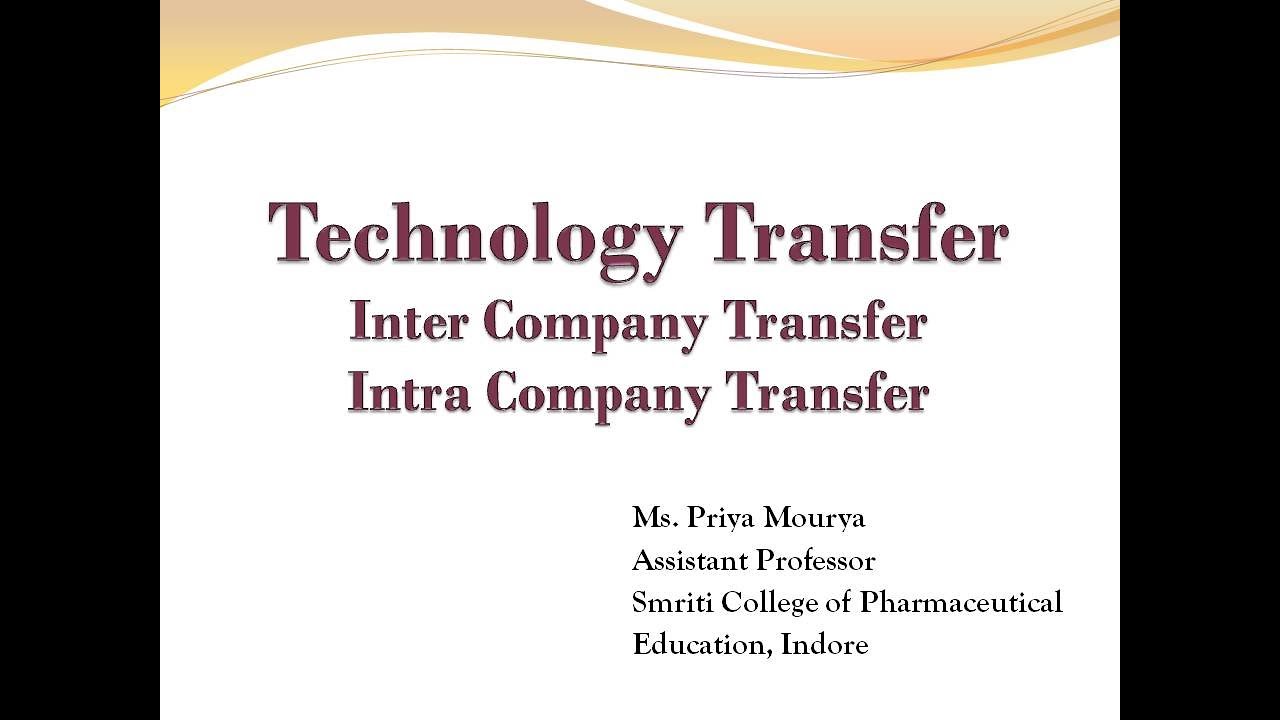 Technology Transfer
Inter Company Transfer
Intra Company Transfer

Ms. Priya Mourya
Assistant Professor
Smriti College of Pharmaceutical Education, Indore